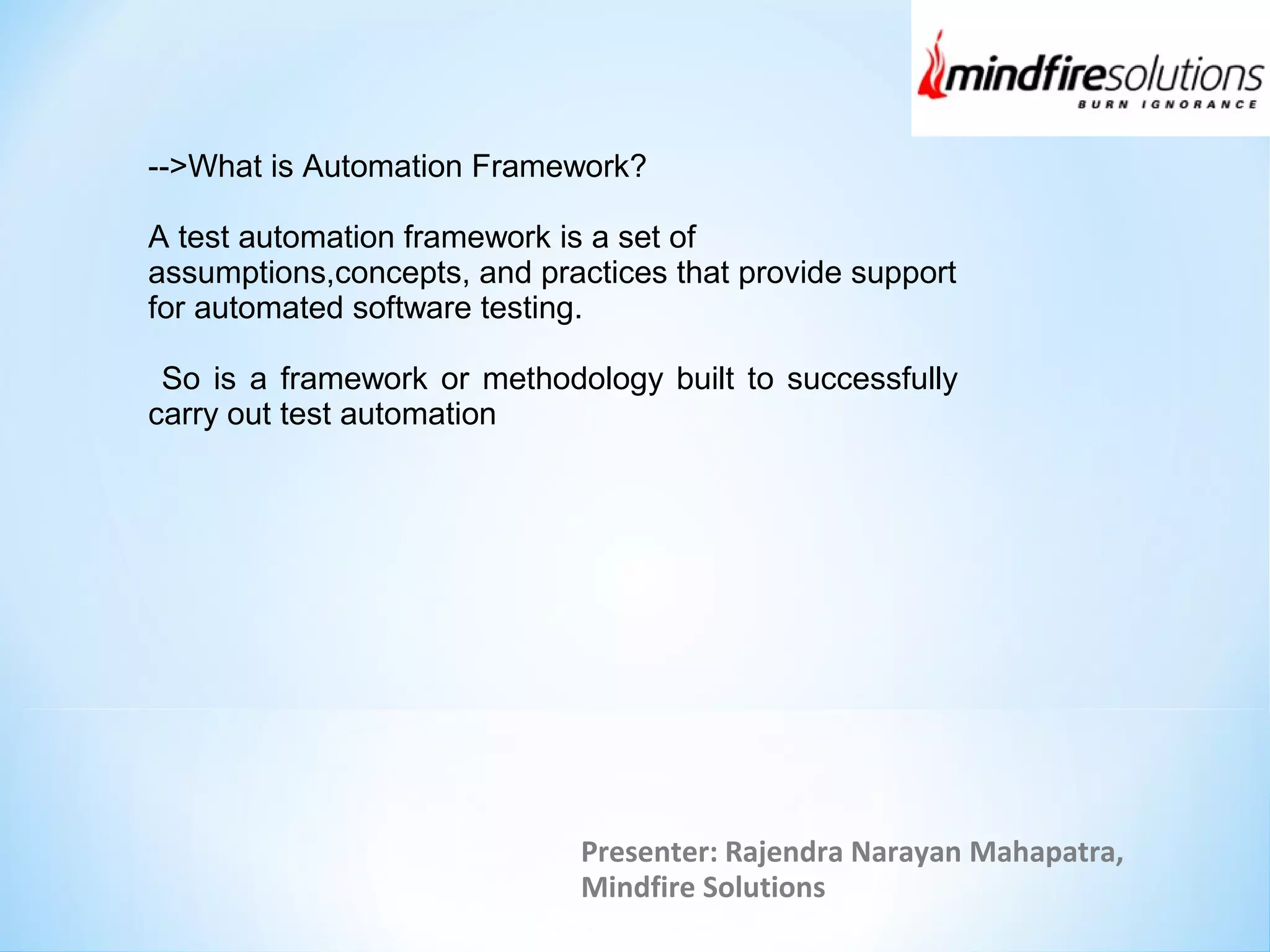 mindfiresolutions
BURN IGNORANCE

-->What is Automation Framework?

A test automation framework is a set of assumptions,concepts, and practices that provide support for automated software testing.

So is a framework or methodology built to successfully carry out test automation

Presenter: Rajendra Narayan Mahapatra, Mindfire Solutions